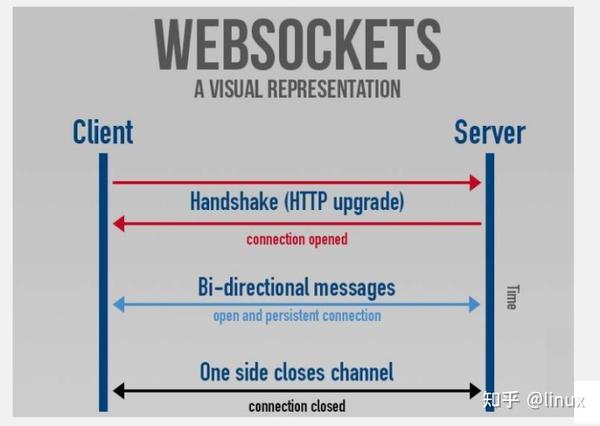 WEBSOCKETS
A VISUAL REPRESENTATION

Client

Server

Handshake (HTTP upgrade)

connection opened

Bi-directional messages

open and persistent connection

Time

One side closes channel

connection closed

知乎 @linux